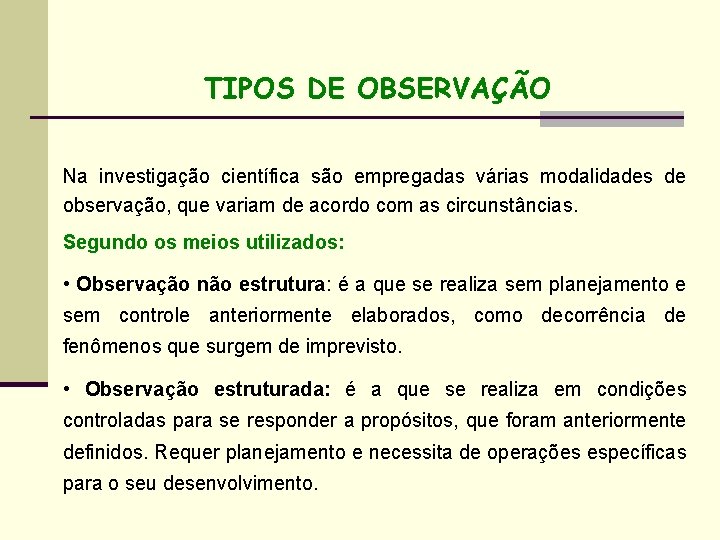 TIPOS DE OBSERVAÇÃO

Na investigação científica são empregadas várias modalidades de observação, que variam de acordo com as circunstâncias.

Segundo os meios utilizados:

• Observação não estrutura: é a que se realiza sem planejamento e sem controle anteriormente elaborados, como decorrência de fenômenos que surgem de imprevisto.

• Observação estruturada: é a que se realiza em condições controladas para se responder a propósitos, que foram anteriormente definidos. Requer planejamento e necessita de operações específicas para o seu desenvolvimento.